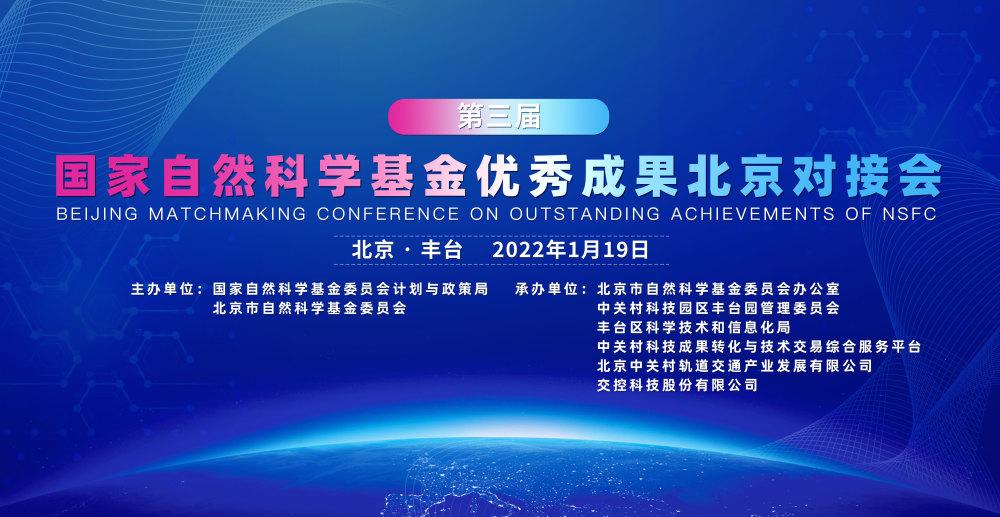 第三届

国家自然科学基金优秀成果北京对接会

BEIJING MATCHMAKING CONFERENCE ON OUTSTANDING ACHIEVEMENTS OF NSFC

北京 · 丰台　2022年1月19日

主办单位：国家自然科学基金委员会计划与政策局
北京市自然科学基金委员会

承办单位：北京市自然科学基金委员会办公室
中关村科技园区丰台园管理委员会
丰台区科学技术和信息化局
中关村科技成果转化与技术交易综合服务平台
北京中关村轨道交通产业发展有限公司
交控科技股份有限公司